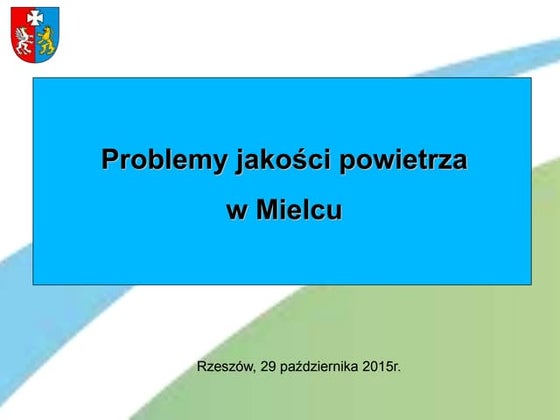 Problemy jakości powietrza
w Mielcu

Rzeszów, 29 października 2015r.